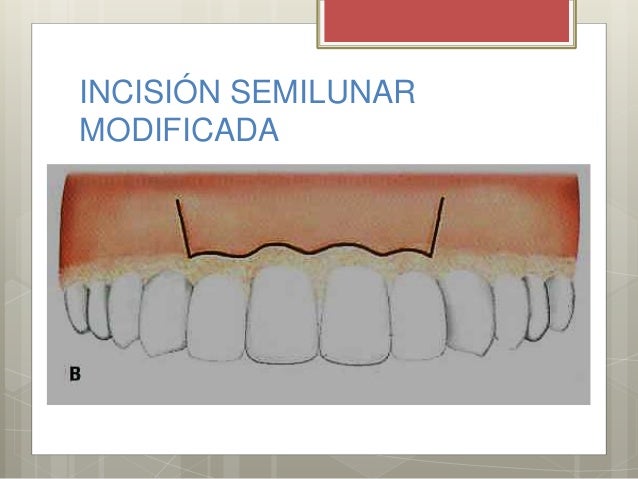 INCISIÓN SEMILUNAR MODIFICADA

B